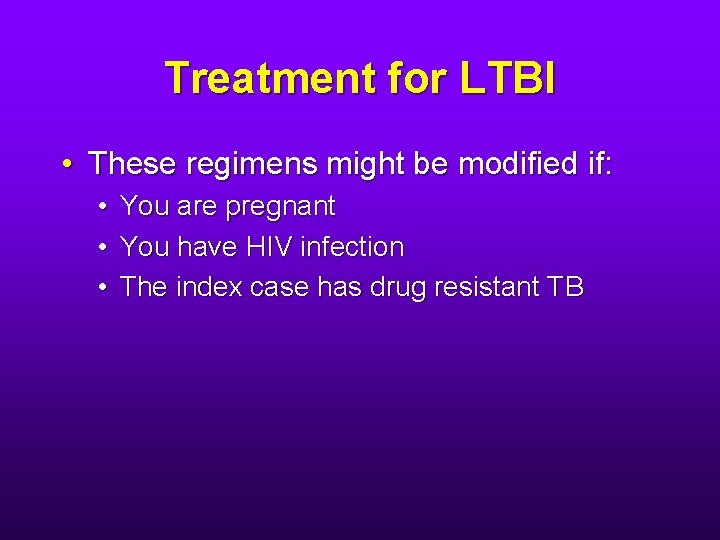 Treatment for LTBI

• These regimens might be modified if:
  • You are pregnant
  • You have HIV infection
  • The index case has drug resistant TB